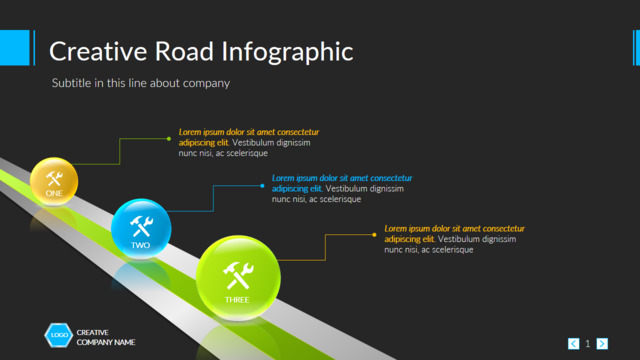 Creative Road Infographic

Subtitle in this line about company

Lorem ipsum dolor sit amet consectetur adipiscing elit. Vestibulum dignissim nunc nisi, ac scelerisque

ONE

Lorem ipsum dolor sit amet consectetur adipiscing elit. Vestibulum dignissim nunc nisi, ac scelerisque

TWO

Lorem ipsum dolor sit amet consectetur adipiscing elit. Vestibulum dignissim nunc nisi, ac scelerisque

THREE

LOGO

CREATIVE COMPANY NAME

1